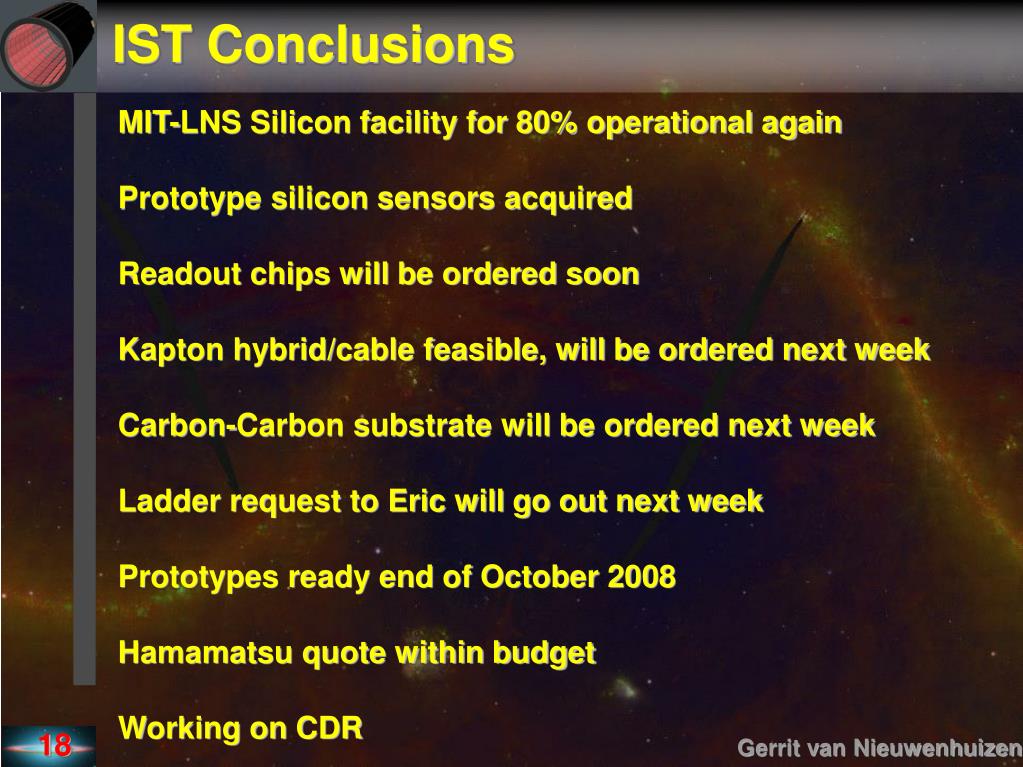 IST Conclusions

MIT-LNS Silicon facility for 80% operational again

Prototype silicon sensors acquired

Readout chips will be ordered soon

Kapton hybrid/cable feasible, will be ordered next week

Carbon-Carbon substrate will be ordered next week

Ladder request to Eric will go out next week

Prototypes ready end of October 2008

Hamamatsu quote within budget

Working on CDR

18

Gerrit van Nieuwenhuizen